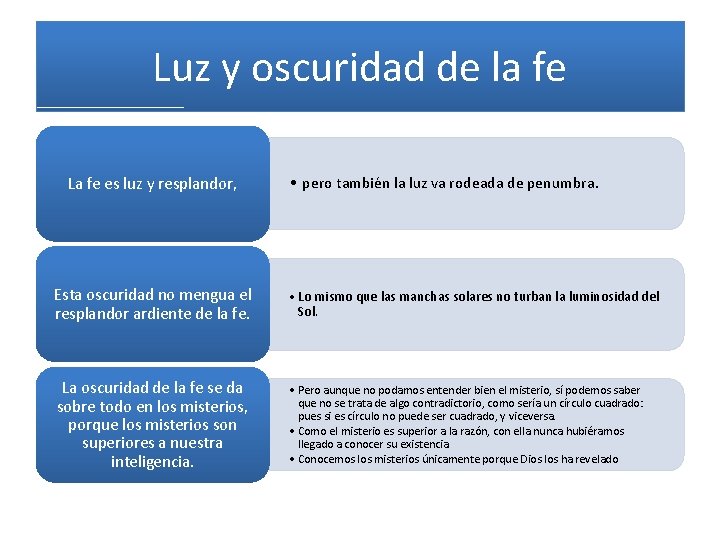 Luz y oscuridad de la fe

La fe es luz y resplandor,

• pero también la luz va rodeada de penumbra.

Esta oscuridad no mengua el resplandor ardiente de la fe.

• Lo mismo que las manchas solares no turban la luminosidad del Sol.

La oscuridad de la fe se da sobre todo en los misterios, porque los misterios son superiores a nuestra inteligencia.

• Pero aunque no podamos entender bien el misterio, sí podemos saber que no se trata de algo contradictorio, como sería un círculo cuadrado: pues si es círculo no puede ser cuadrado, y viceversa.
• Como el misterio es superior a la razón, con ella nunca hubiéramos llegado a conocer su existencia
• Conocemos los misterios únicamente porque Dios los ha revelado